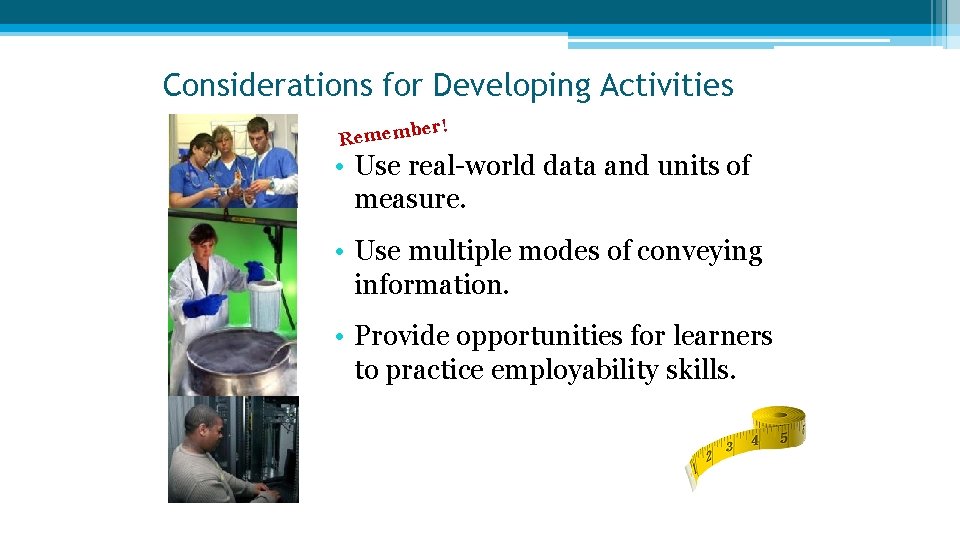 Considerations for Developing Activities

Remember!

• Use real-world data and units of measure.

• Use multiple modes of conveying information.

• Provide opportunities for learners to practice employability skills.

1 2 3 4 5